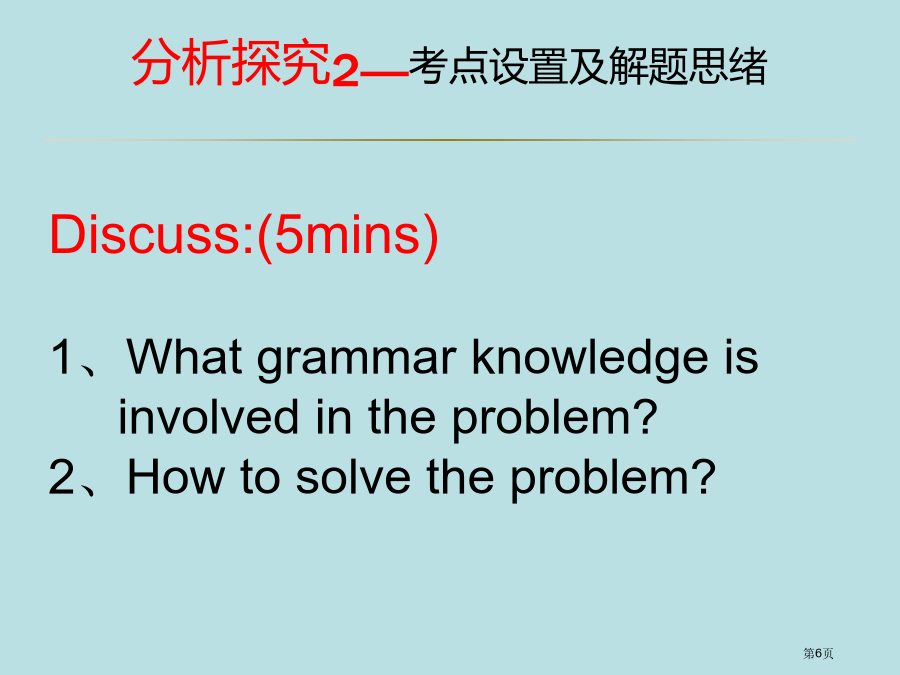 分析探究2—考点设置及解题思绪

Discuss:(5mins)

1、What grammar knowledge is involved in the problem?
2、How to solve the problem?

第6页